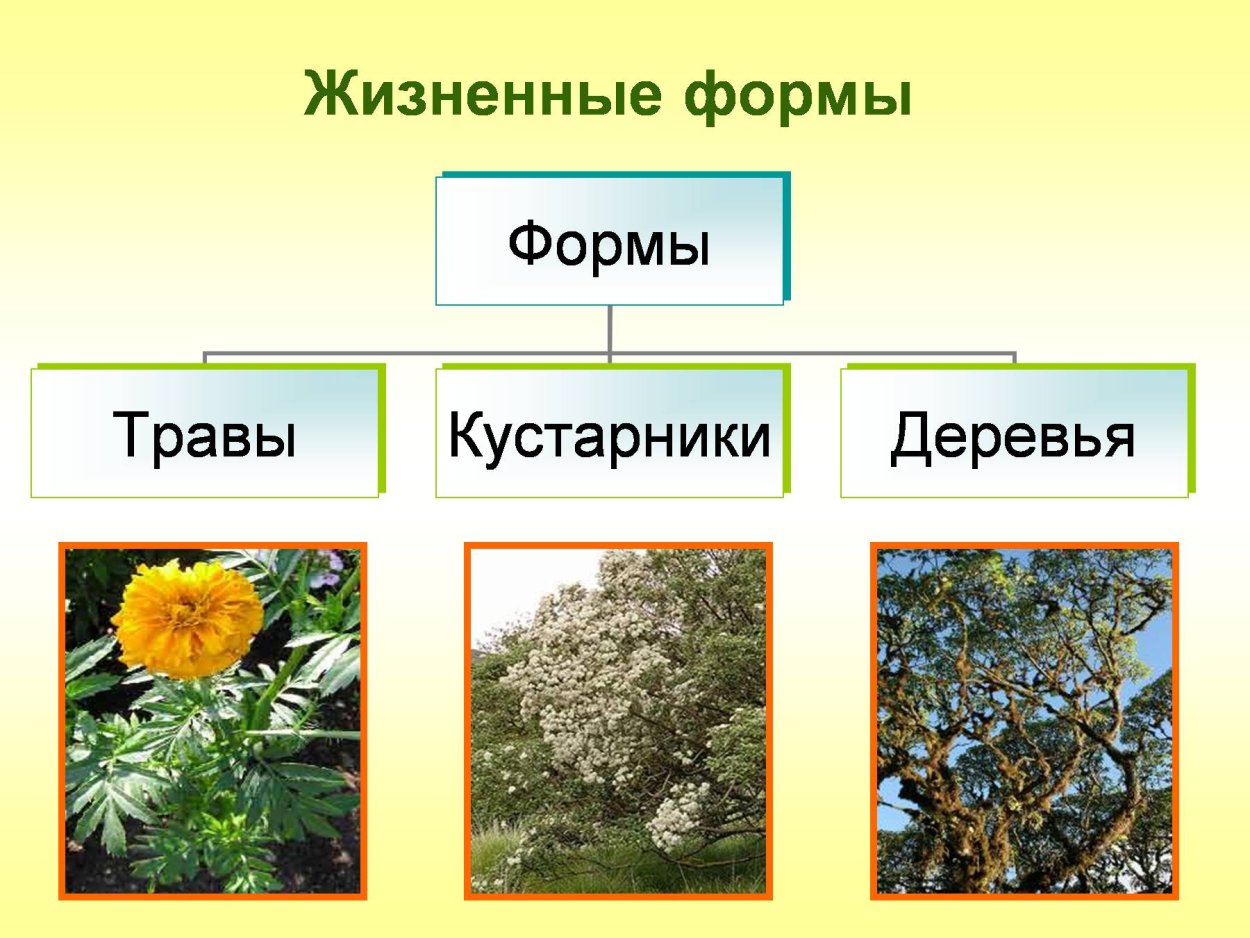 Жизненные формы

Формы

Травы

Кустарники

Деревья